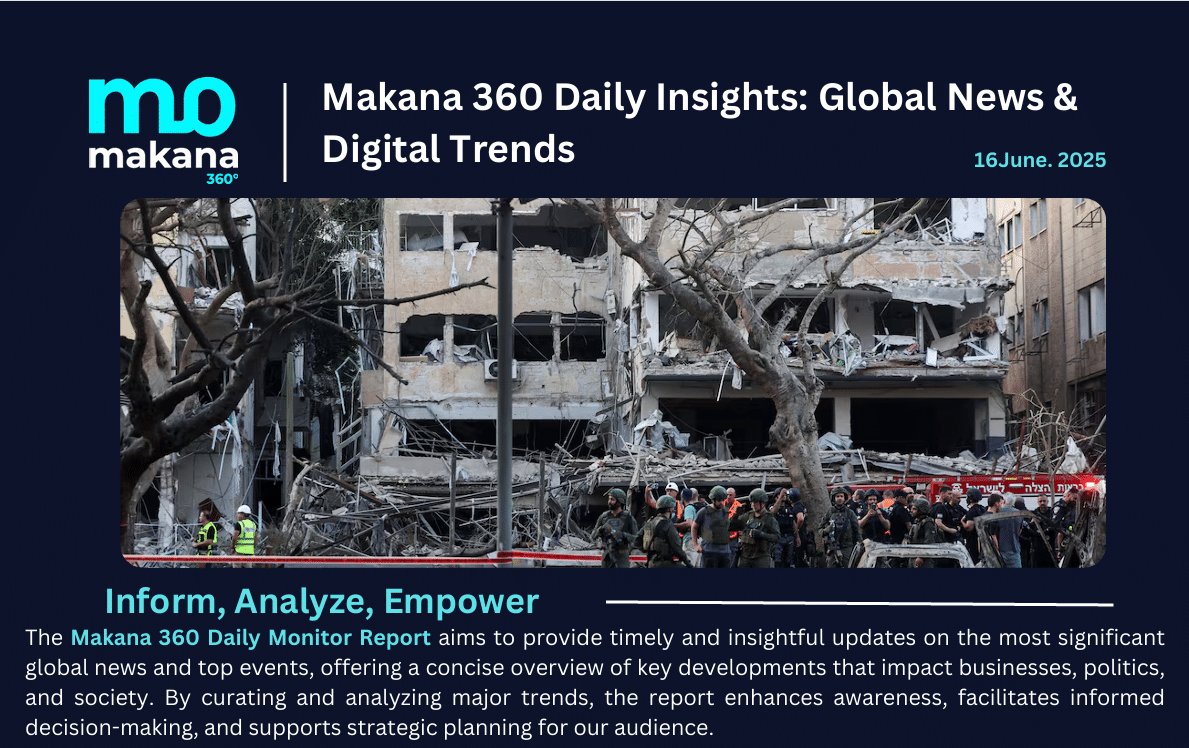 mo
makana
360°

Makana 360 Daily Insights: Global News & Digital Trends

16June. 2025

Inform, Analyze, Empower

The Makana 360 Daily Monitor Report aims to provide timely and insightful updates on the most significant global news and top events, offering a concise overview of key developments that impact businesses, politics, and society. By curating and analyzing major trends, the report enhances awareness, facilitates informed decision-making, and supports strategic planning for our audience.